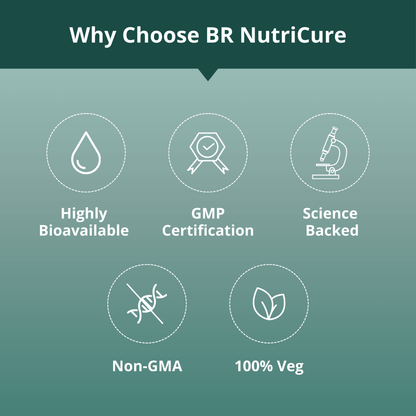 Why Choose BR NutriCure

Highly Bioavailable

GMP Certification

Science Backed

Non-GMA

100% Veg